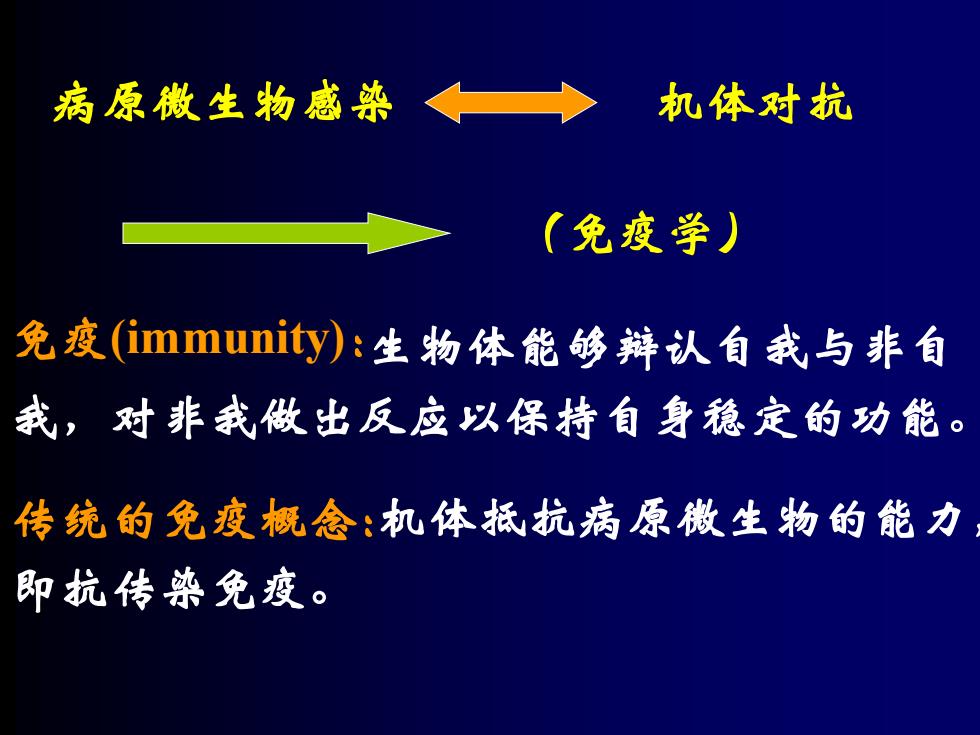 病原微生物感染　　机体对抗

（免疫学）

免疫(immunity):生物体能够辨认自我与非自我，对非我做出反应以保持自身稳定的功能。

传统的免疫概念:机体抵抗病原微生物的能力，即抗传染免疫。